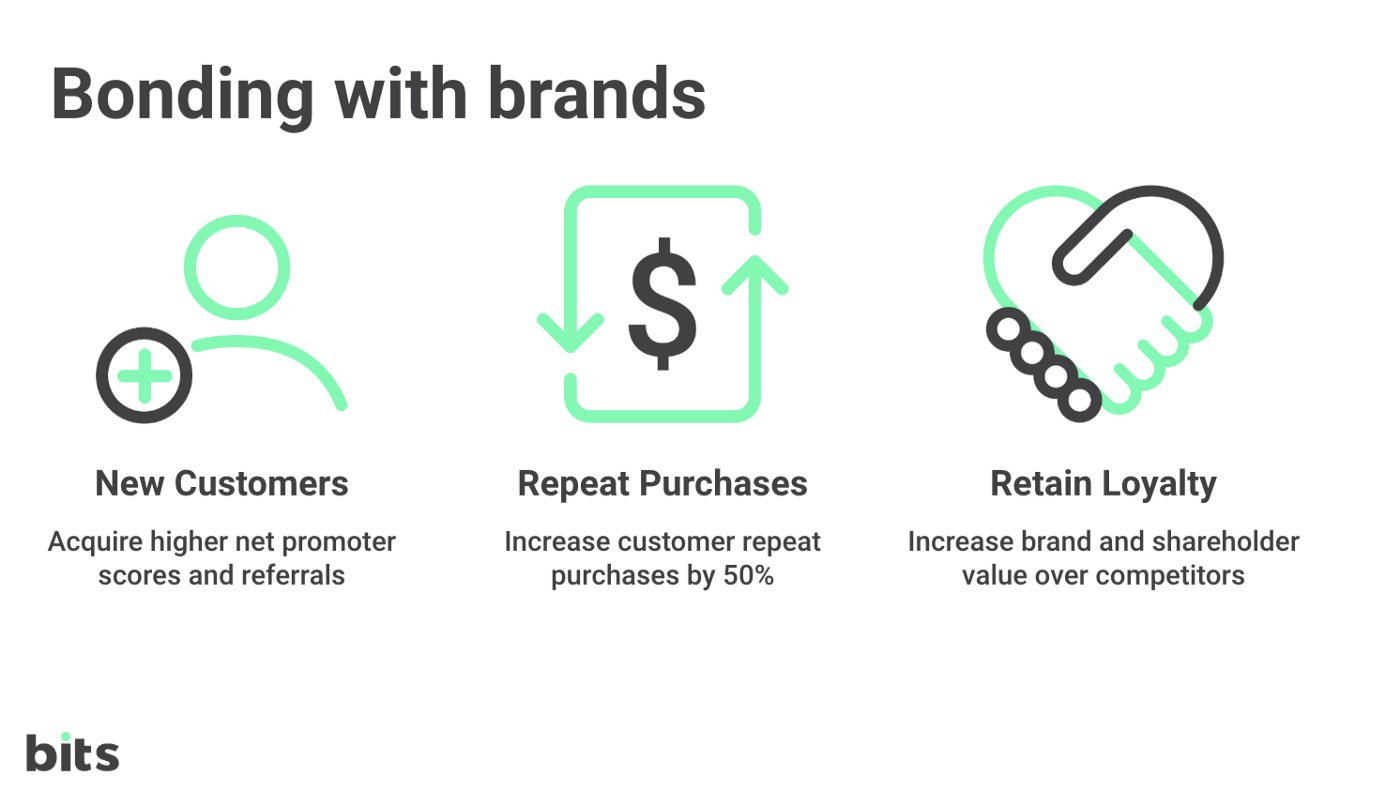 Bonding with brands

$

New Customers

Acquire higher net promoter scores and referrals

Repeat Purchases

Increase customer repeat purchases by 50%

Retain Loyalty

Increase brand and shareholder value over competitors

bits